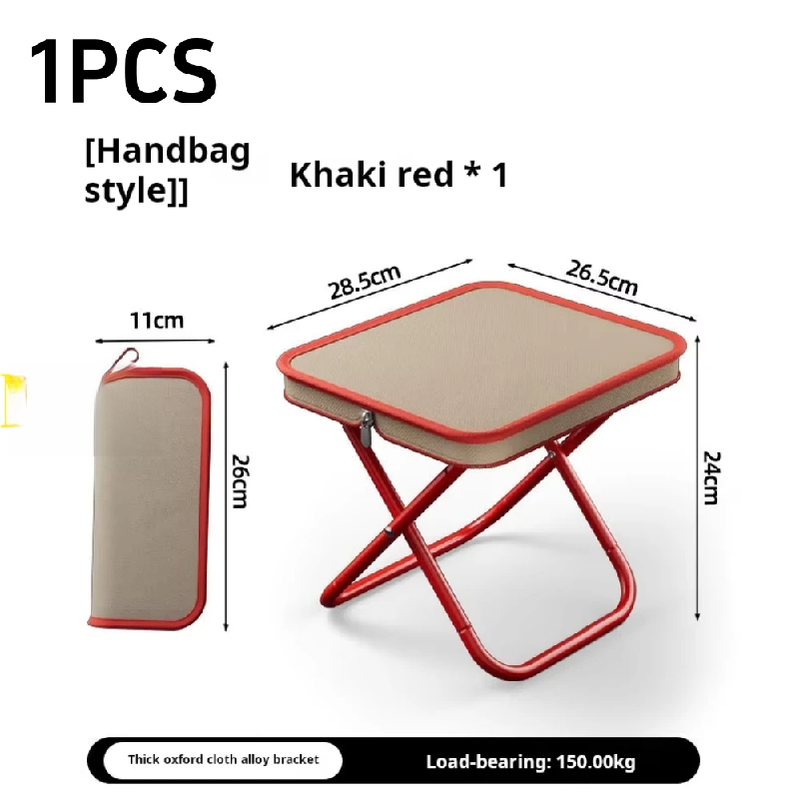 1PCS

[Handbag style]]

Khaki red * 1

11cm

26cm

28.5cm

26.5cm

24cm

Thick oxford cloth alloy bracket

Load-bearing: 150.00kg